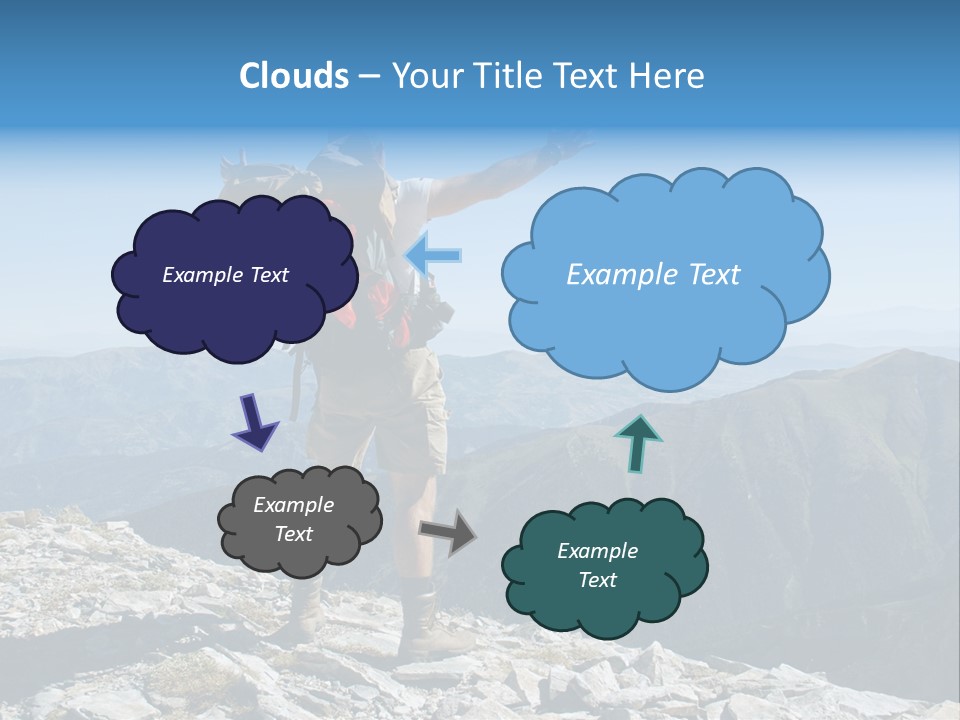 Clouds – Your Title Text Here

Example Text

Example Text

Example Text

Example Text